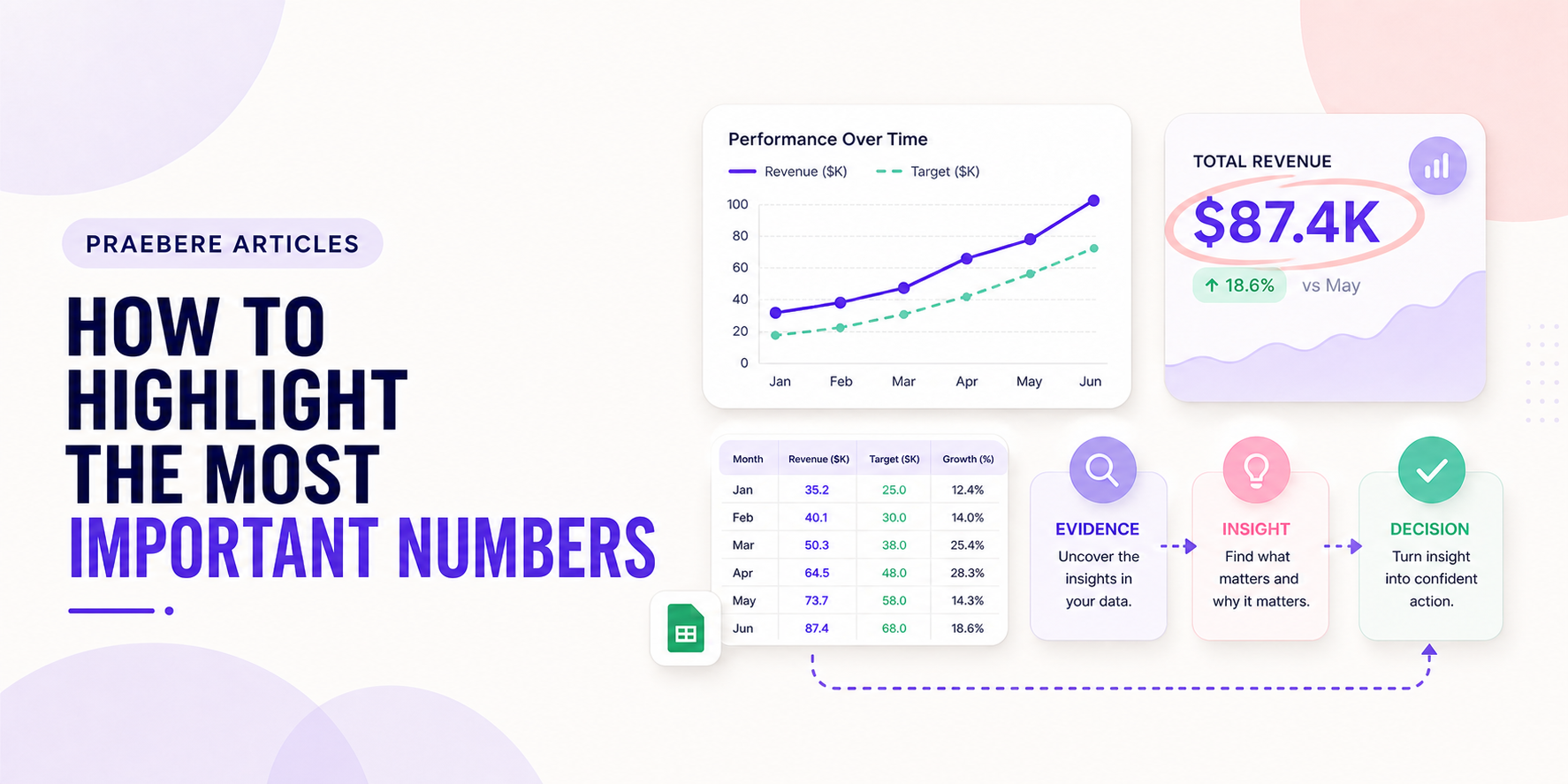 PRAEBERE ARTICLES

HOW TO HIGHLIGHT THE MOST IMPORTANT NUMBERS

Performance Over Time

Revenue ($K) Target ($K)

100
80
60
40
20
0

Jan Feb Mar Apr May Jun

TOTAL REVENUE

$87.4K

↑ 18.6% vs May

| Month | Revenue ($K) | Target ($K) | Growth (%) |
|---|---|---|---|
| Jan | 35.2 | 25.0 | 12.4% |
| Feb | 40.1 | 30.0 | 14.0% |
| Mar | 50.3 | 38.0 | 25.4% |
| Apr | 64.5 | 48.0 | 28.3% |
| May | 73.7 | 58.0 | 14.3% |
| Jun | 87.4 | 68.0 | 18.6% |

EVIDENCE
Uncover the insights in your data.

INSIGHT
Find what matters and why it matters.

DECISION
Turn insight into confident action.